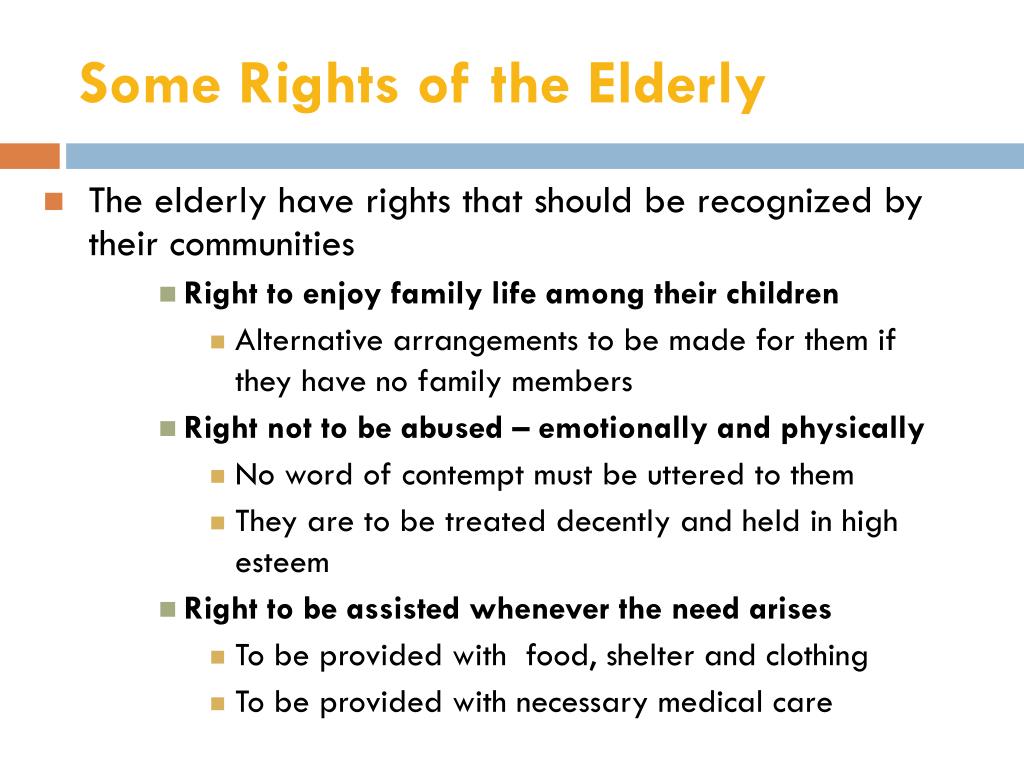 Some Rights of the Elderly

The elderly have rights that should be recognized by their communities

Right to enjoy family life among their children

Alternative arrangements to be made for them if they have no family members

Right not to be abused – emotionally and physically

No word of contempt must be uttered to them

They are to be treated decently and held in high esteem

Right to be assisted whenever the need arises

To be provided with  food, shelter and clothing

To be provided with necessary medical care